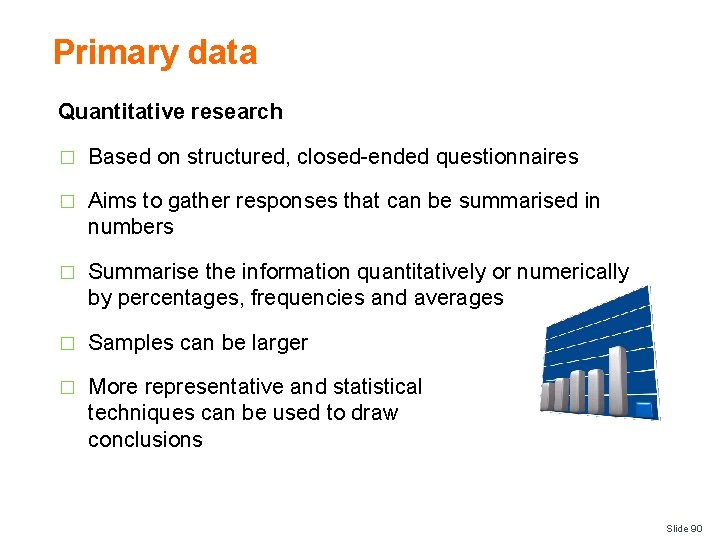 Primary data

Quantitative research

□ Based on structured, closed-ended questionnaires

□ Aims to gather responses that can be summarised in numbers

□ Summarise the information quantitatively or numerically by percentages, frequencies and averages

□ Samples can be larger

□ More representative and statistical techniques can be used to draw conclusions

Slide 90